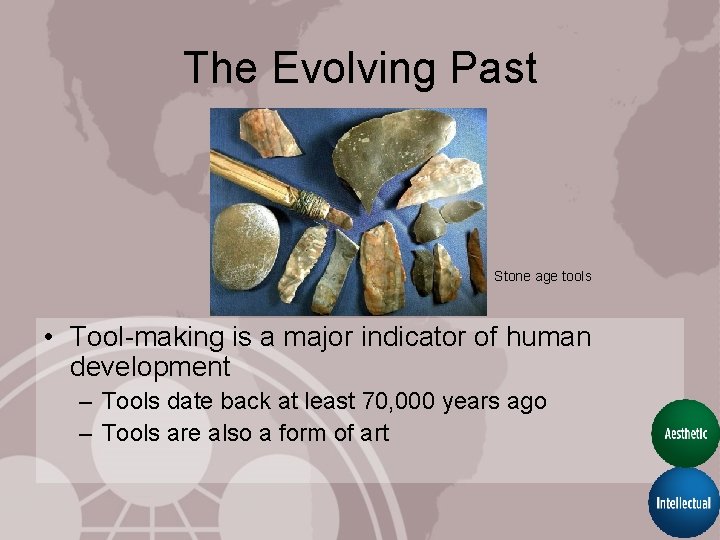 The Evolving Past

Stone age tools

• Tool-making is a major indicator of human development
– Tools date back at least 70,000 years ago
– Tools are also a form of art

Aesthetic

Intellectual